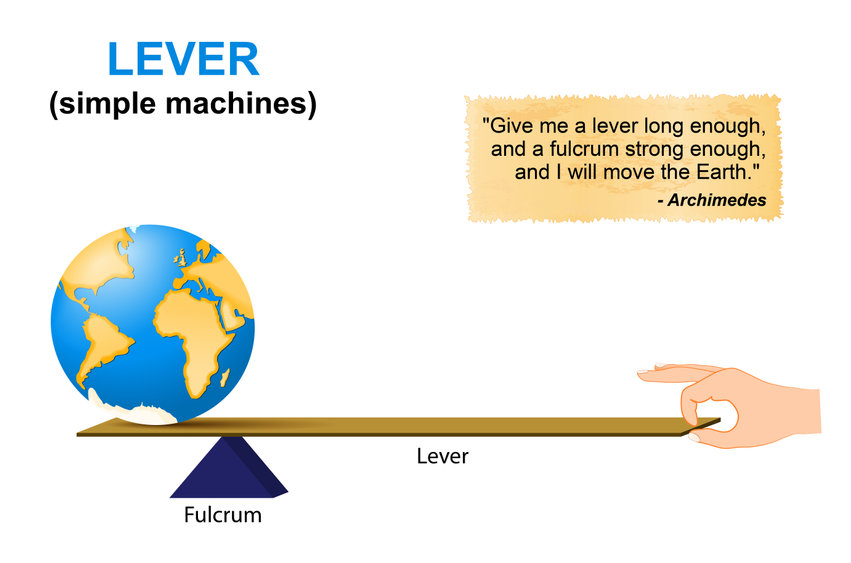 LEVER
(simple machines)

"Give me a lever long enough, and a fulcrum strong enough, and I will move the Earth."
- Archimedes

Lever

Fulcrum